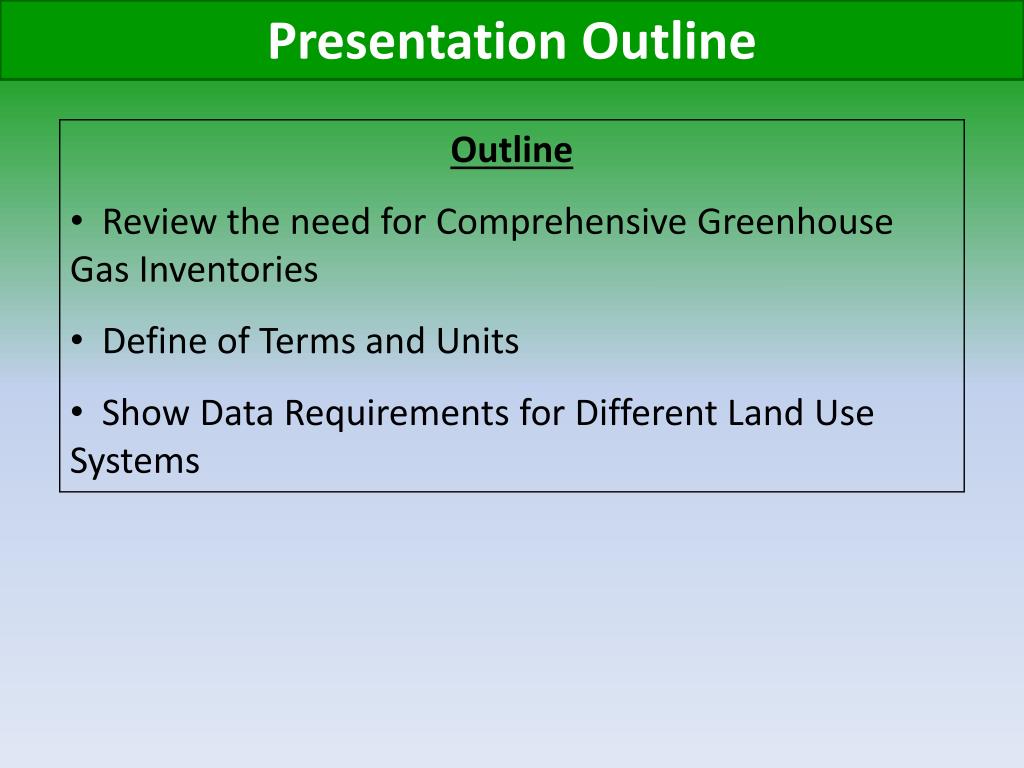 Presentation Outline

Outline

• Review the need for Comprehensive Greenhouse Gas Inventories

• Define of Terms and Units

• Show Data Requirements for Different Land Use Systems